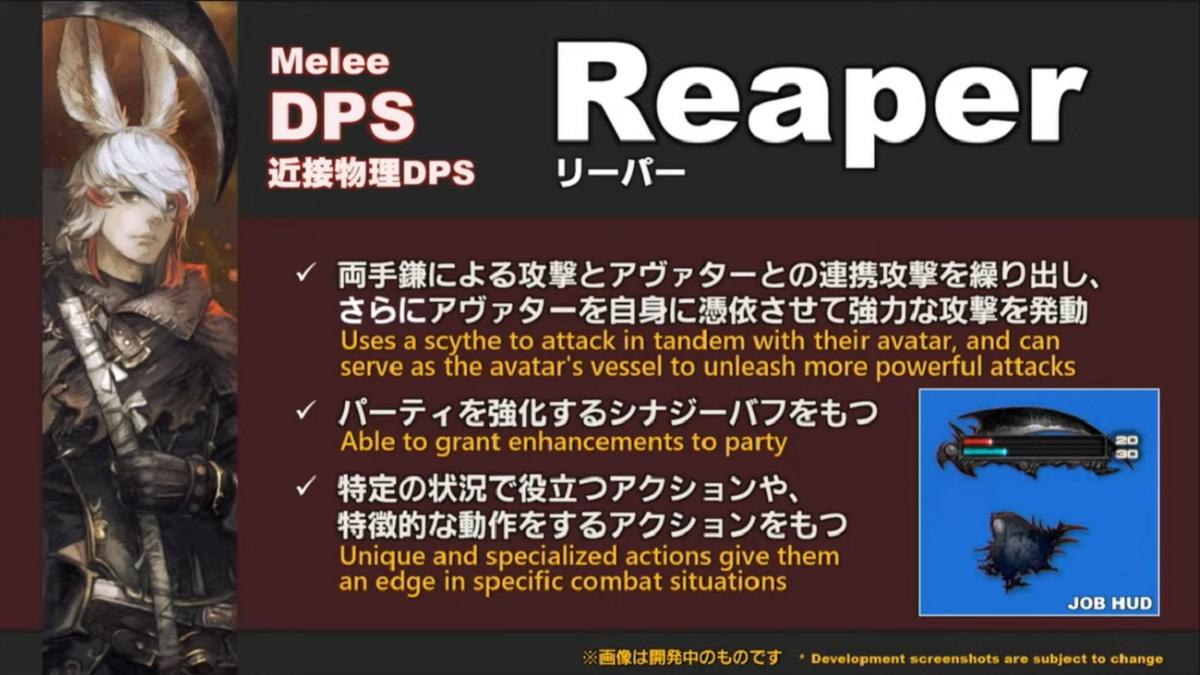 Melee
DPS
近接物理DPS

Reaper
リーパー

✓ 両手鎌による攻撃とアヴァターとの連携攻撃を繰り出し、さらにアヴァターを自身に憑依させて強力な攻撃を発動
Uses a scythe to attack in tandem with their avatar, and can serve as the avatar's vessel to unleash more powerful attacks

✓ パーティを強化するシナジーバフをもつ
Able to grant enhancements to party

✓ 特定の状況で役立つアクションや、特徴的な動作をするアクションをもつ
Unique and specialized actions give them an edge in specific combat situations

20
30

JOB HUD

※画像は開発中のものです * Development screenshots are subject to change